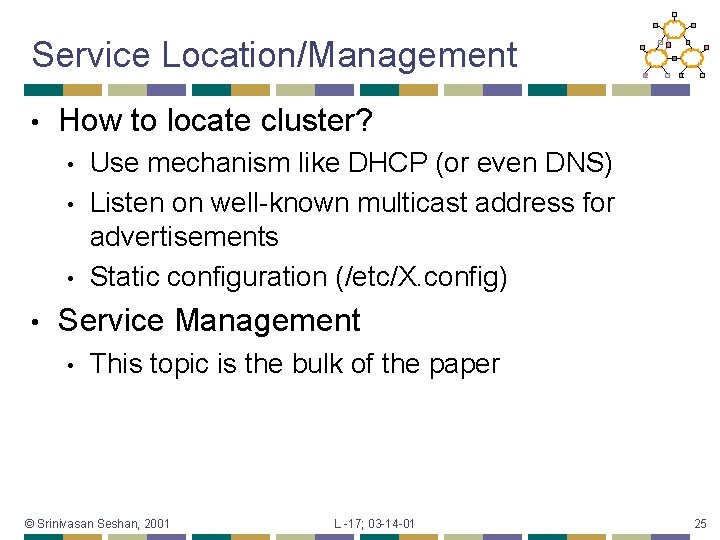 Service Location/Management

• How to locate cluster?
  • Use mechanism like DHCP (or even DNS)
  • Listen on well-known multicast address for advertisements
  • Static configuration (/etc/X.config)
• Service Management
  • This topic is the bulk of the paper

© Srinivasan Seshan, 2001 L -17; 03-14-01 25